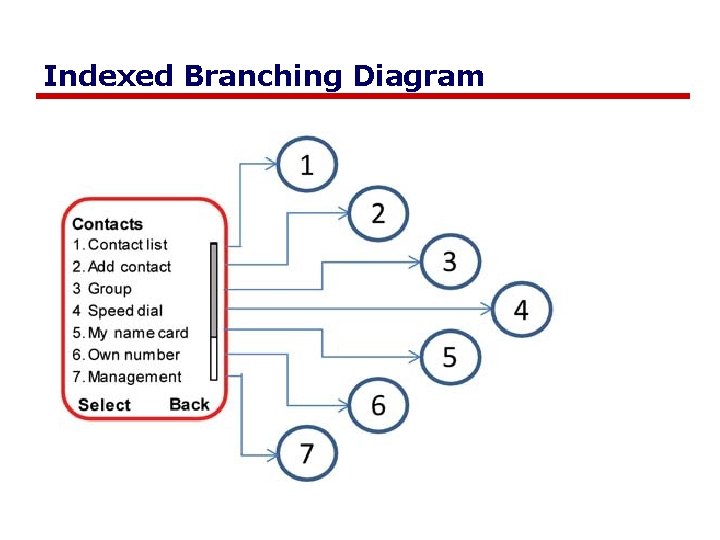 Indexed Branching Diagram

Contacts
1. Contact list
2. Add contact
3 Group
4 Speed dial
5. My name card
6. Own number
7. Management
Select Back

1
2
3
4
5
6
7